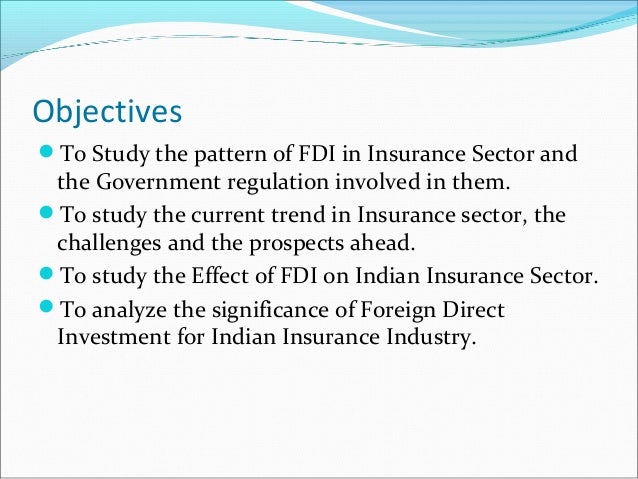 Objectives

- To Study the pattern of FDI in Insurance Sector and the Government regulation involved in them.
- To study the current trend in Insurance sector, the challenges and the prospects ahead.
- To study the Effect of FDI on Indian Insurance Sector.
- To analyze the significance of Foreign Direct Investment for Indian Insurance Industry.